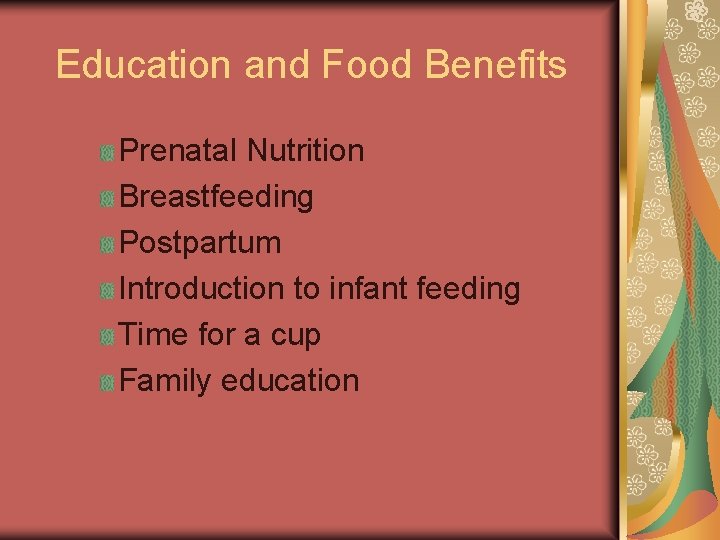 Education and Food Benefits

Prenatal Nutrition
Breastfeeding
Postpartum
Introduction to infant feeding
Time for a cup
Family education